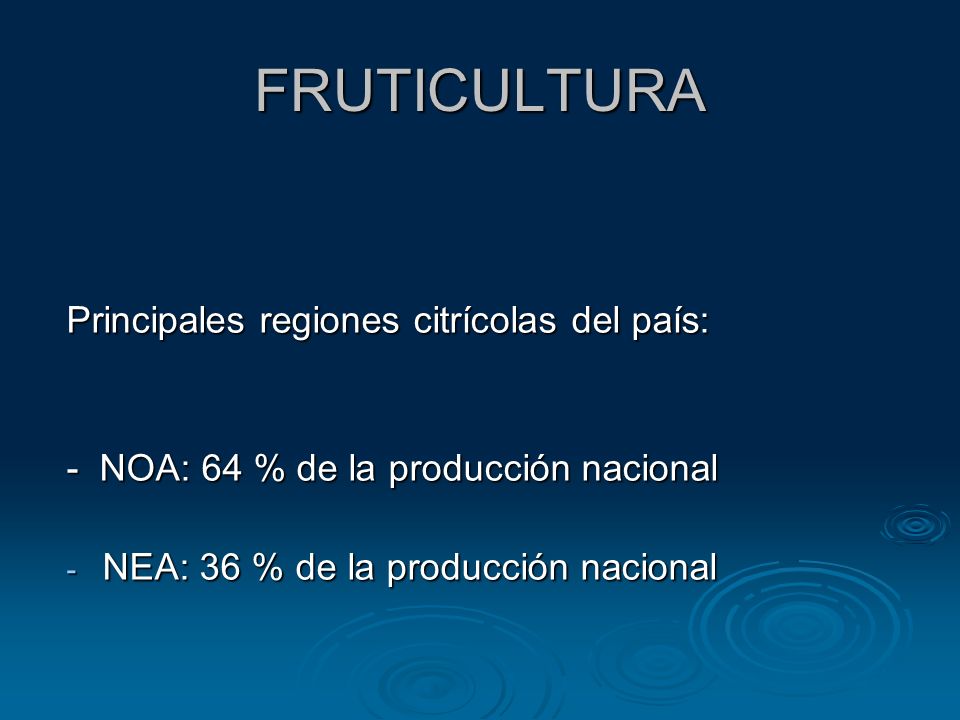 FRUTICULTURA

Principales regiones citrícolas del país:

- NOA: 64 % de la producción nacional

- NEA: 36 % de la producción nacional